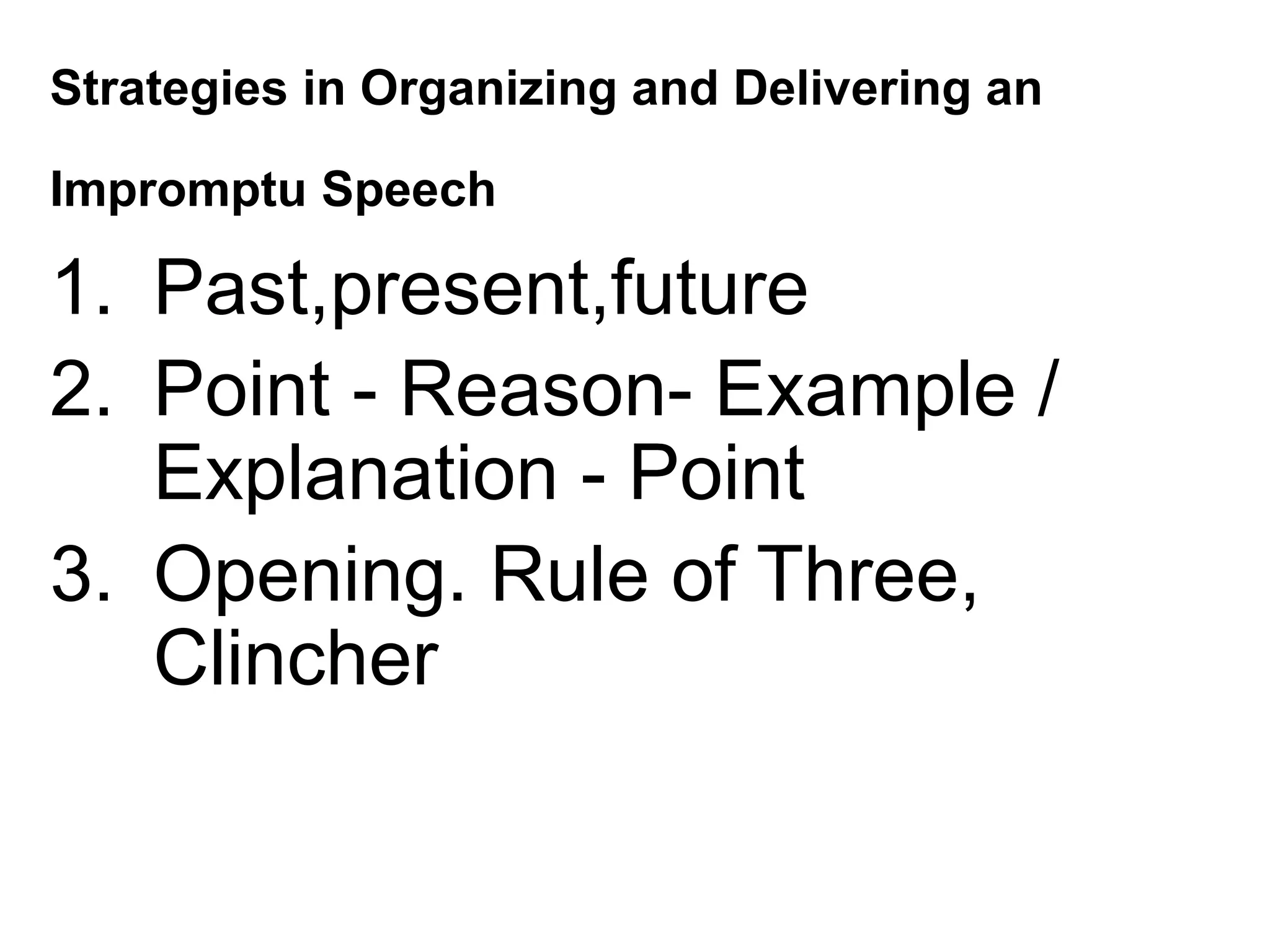 Strategies in Organizing and Delivering an Impromptu Speech

1. Past,present,future
2. Point - Reason- Example / Explanation - Point
3. Opening. Rule of Three, Clincher